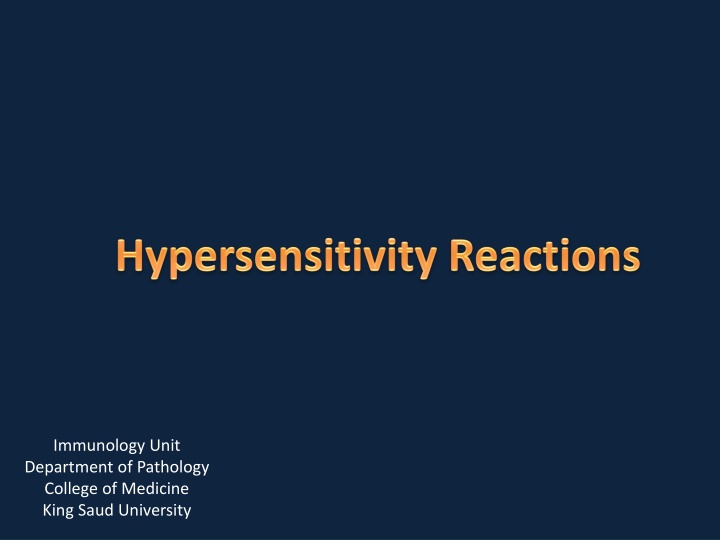 Hypersensitivity Reactions

Immunology Unit
Department of Pathology
College of Medicine
King Saud University